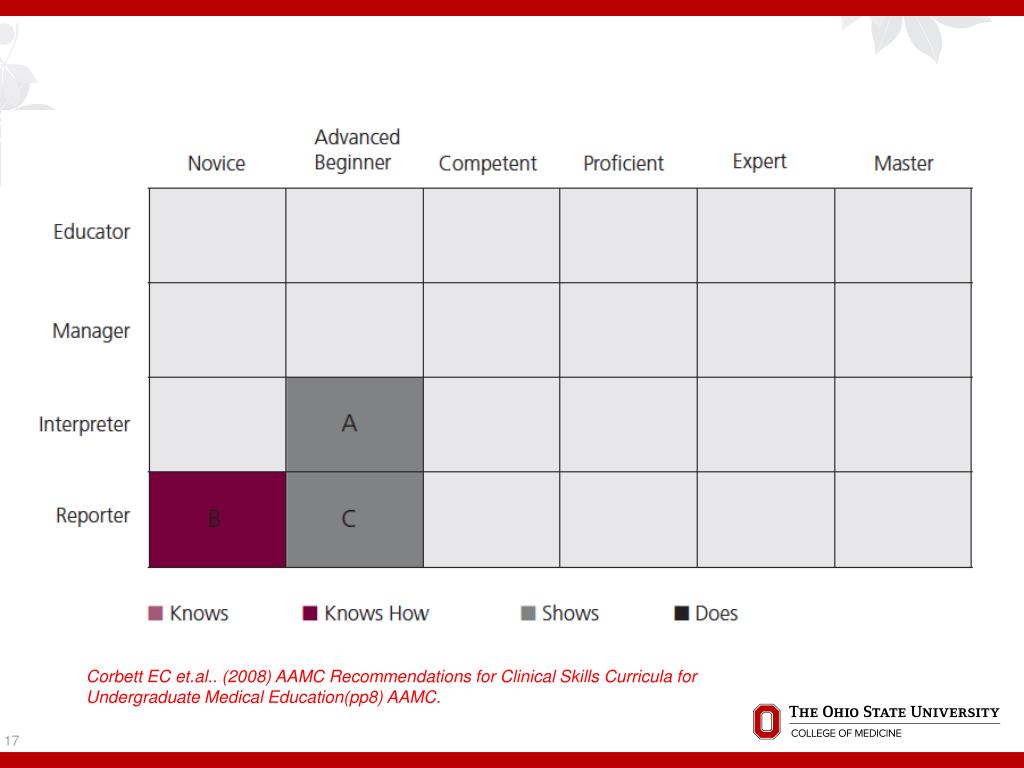 | | Novice | Advanced Beginner | Competent | Proficient | Expert | Master |
|---|---|---|---|---|---|---|
| Educator | | | | | | |
| Manager | | | | | | |
| Interpreter | | A | | | | |
| Reporter | B | C | | | | |

Knows   Knows How   Shows   Does

Corbett EC et.al.. (2008) AAMC Recommendations for Clinical Skills Curricula for Undergraduate Medical Education(pp8) AAMC.

THE OHIO STATE UNIVERSITY
COLLEGE OF MEDICINE

17